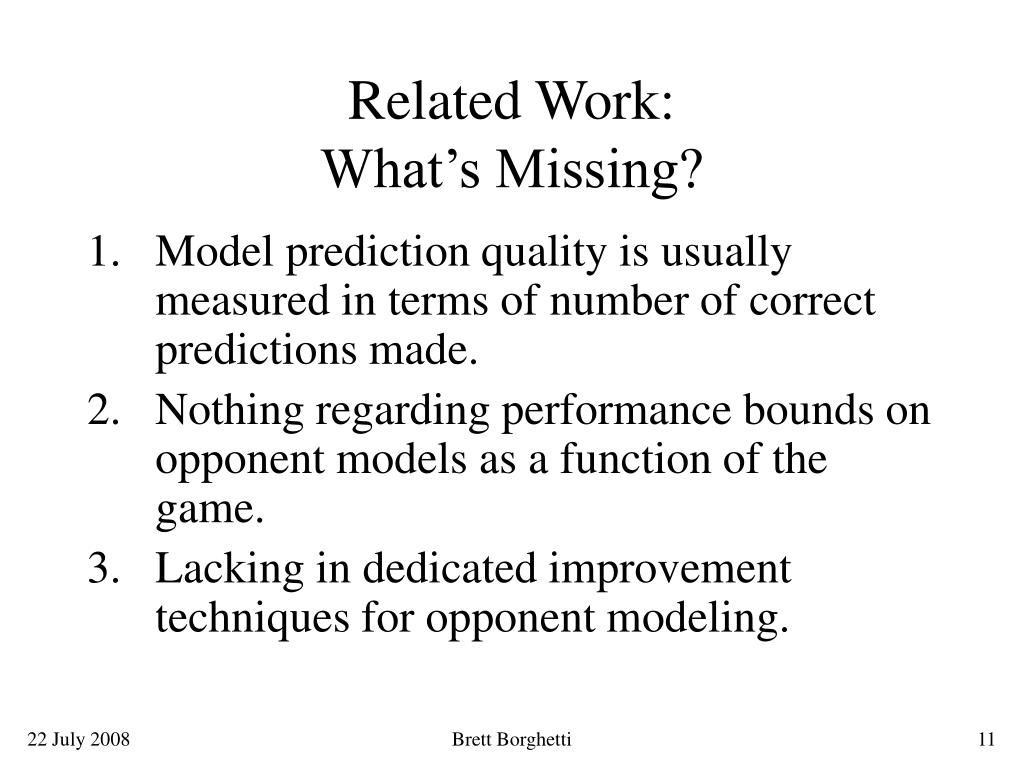 Related Work:
What’s Missing?

1. Model prediction quality is usually measured in terms of number of correct predictions made.
2. Nothing regarding performance bounds on opponent models as a function of the game.
3. Lacking in dedicated improvement techniques for opponent modeling.

22 July 2008
Brett Borghetti
11